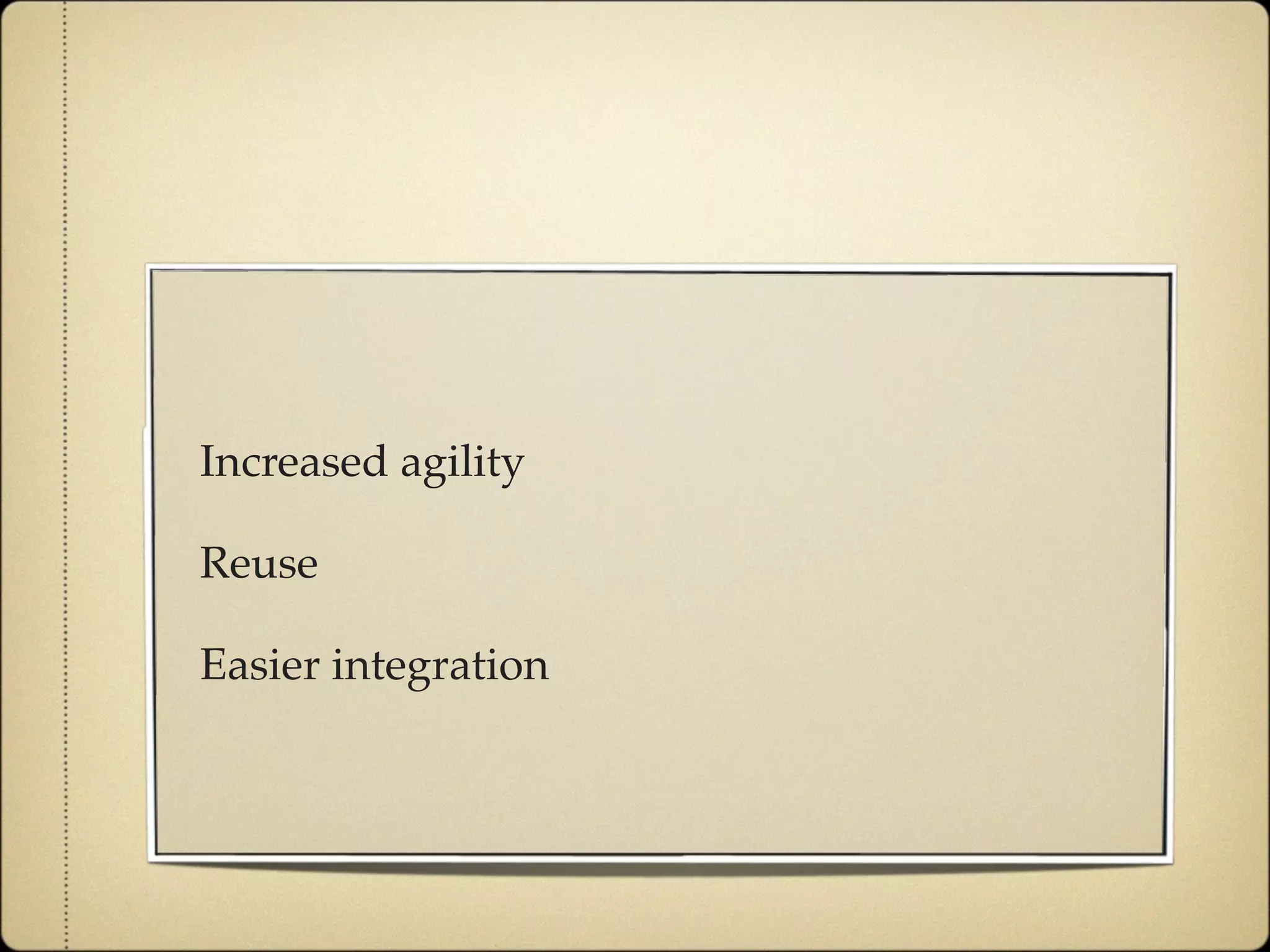 Increased agility

Reuse

Easier integration